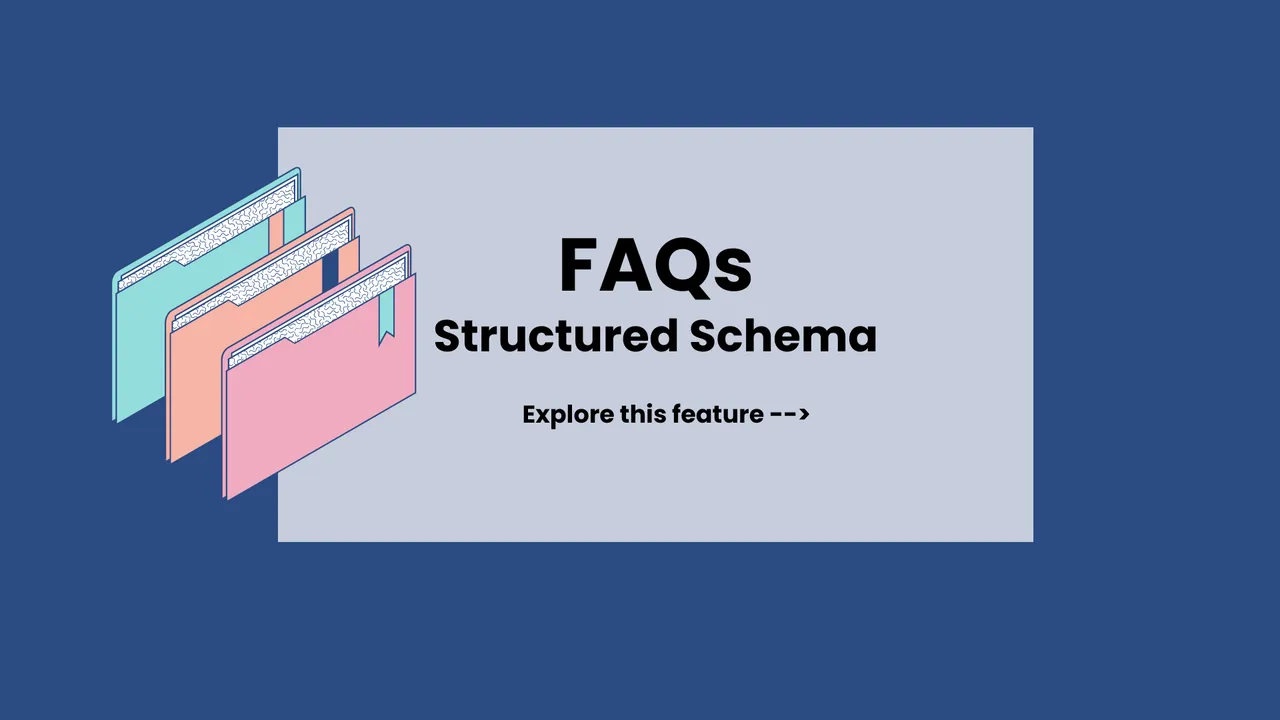 FAQs
Structured Schema

Explore this feature -->